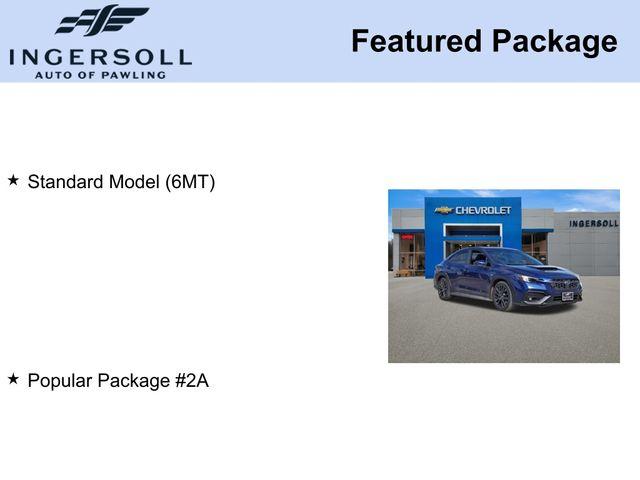 INGERSOLL
AUTO OF PAWLING

Featured Package

★ Standard Model (6MT)

CHEVROLET

INGERSOLL

★ Popular Package #2A